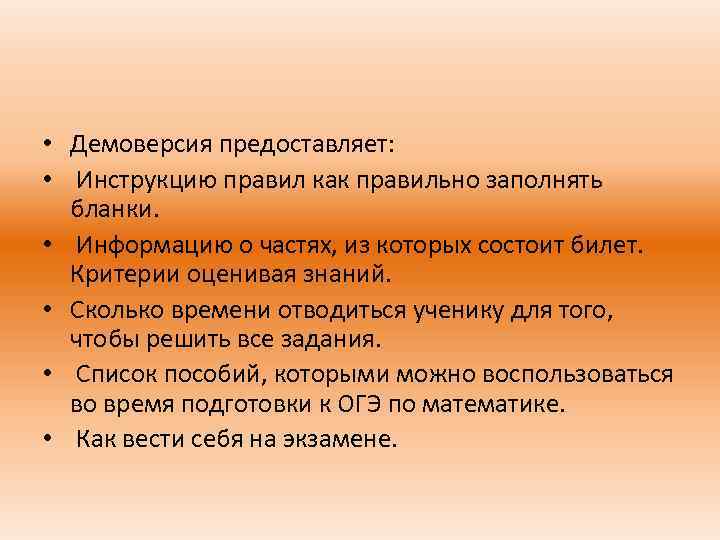 • Демоверсия предоставляет:
• Инструкцию правил как правильно заполнять бланки.
• Информацию о частях, из которых состоит билет. Критерии оценивая знаний.
• Сколько времени отводиться ученику для того, чтобы решить все задания.
• Список пособий, которыми можно воспользоваться во время подготовки к ОГЭ по математике.
• Как вести себя на экзамене.